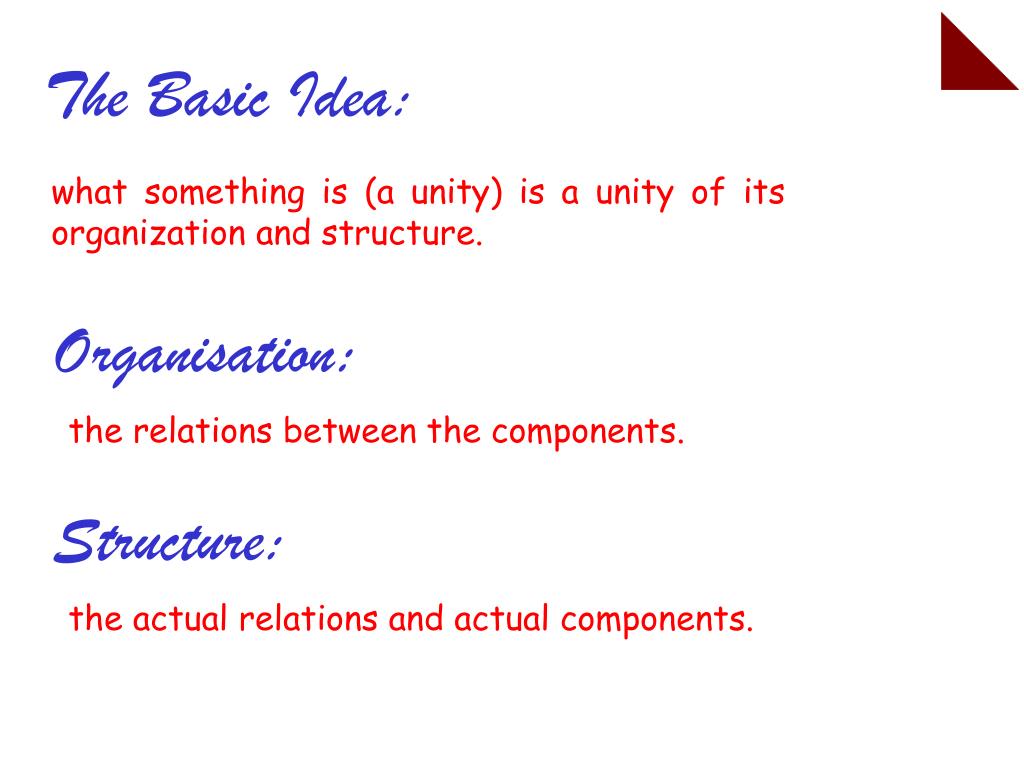 The Basic Idea:

what something is (a unity) is a unity of its organization and structure.

Organisation:

the relations between the components.

Structure:

the actual relations and actual components.